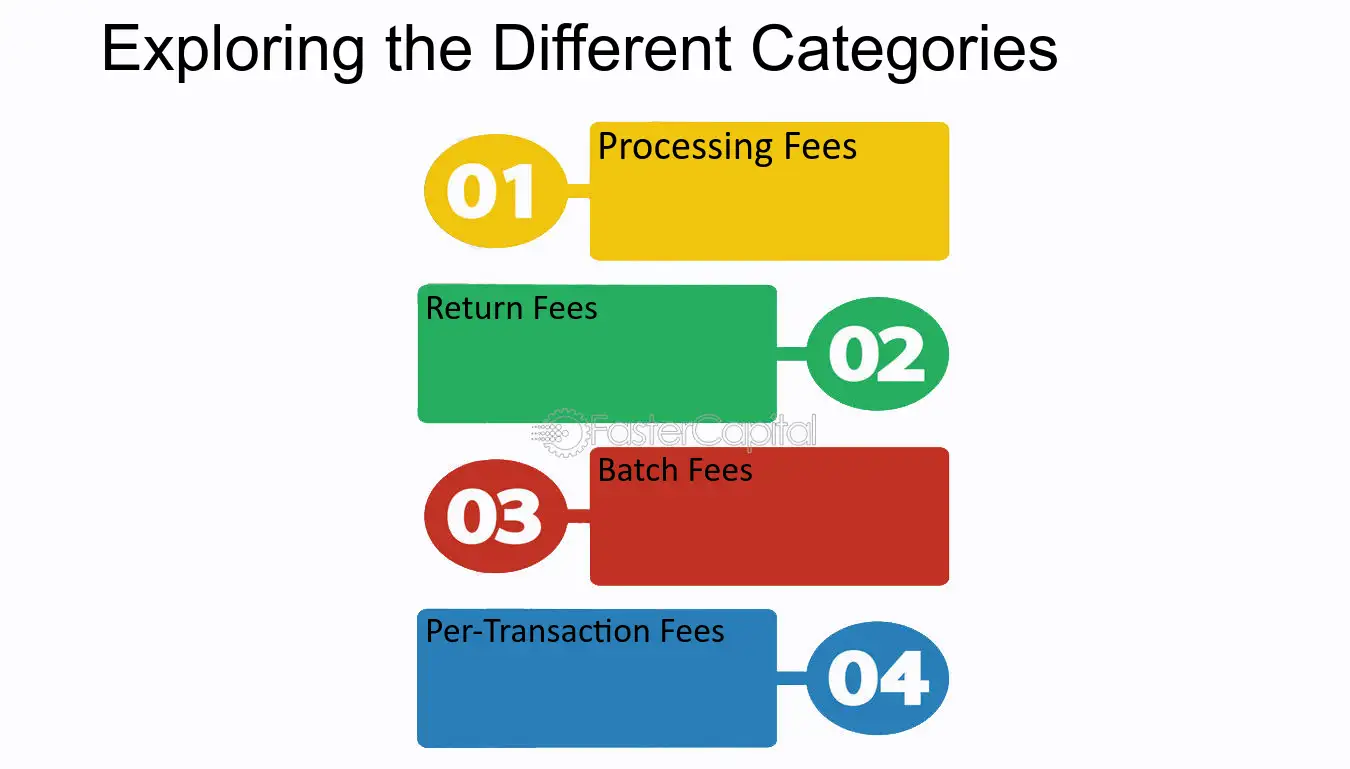 Exploring the Different Categories

01

Processing Fees

Return Fees

02

FasterCapital

03

Batch Fees

Per-Transaction Fees

04